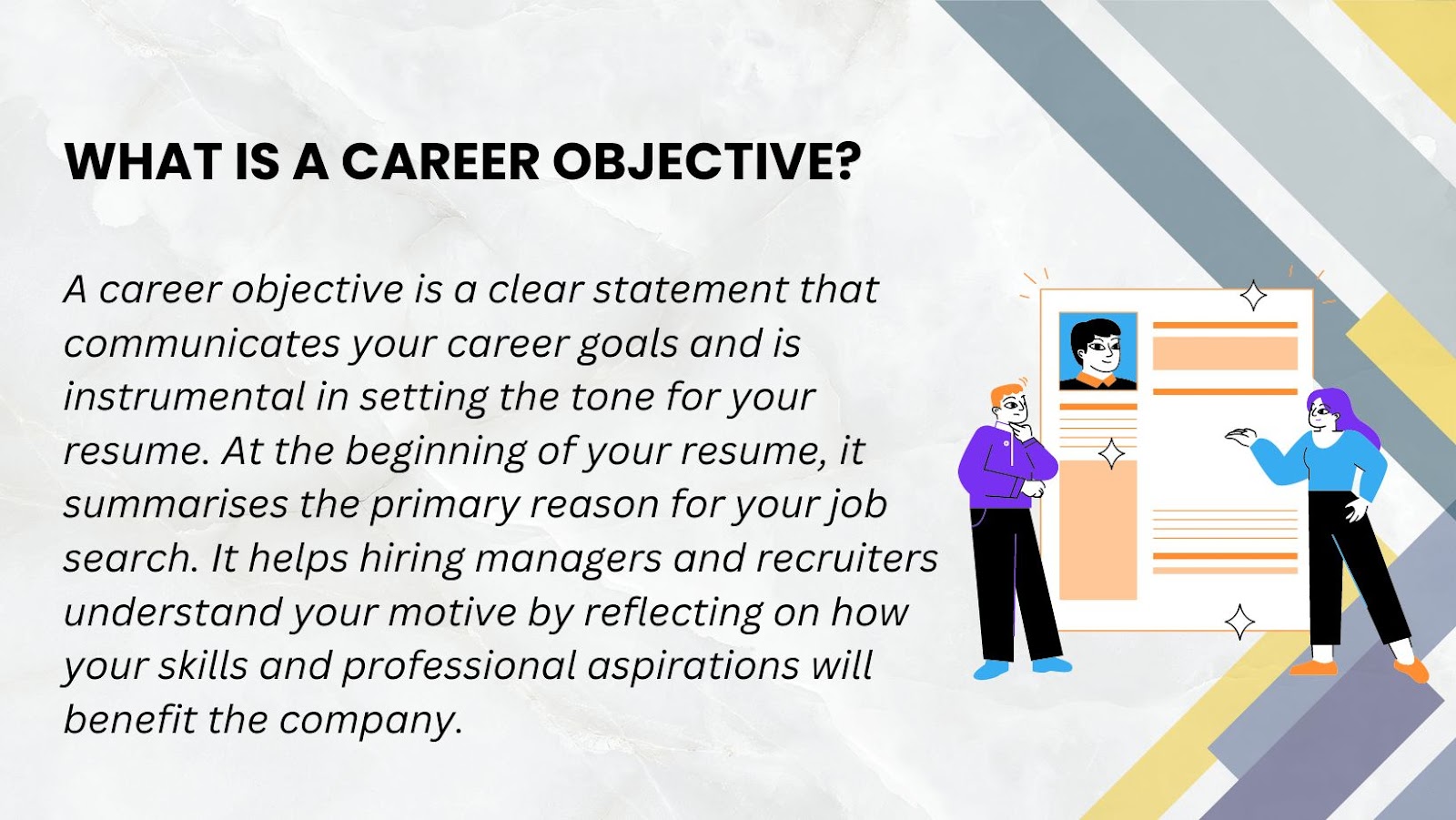 WHAT IS A CAREER OBJECTIVE?

A career objective is a clear statement that communicates your career goals and is instrumental in setting the tone for your resume. At the beginning of your resume, it summarises the primary reason for your job search. It helps hiring managers and recruiters understand your motive by reflecting on how your skills and professional aspirations will benefit the company.